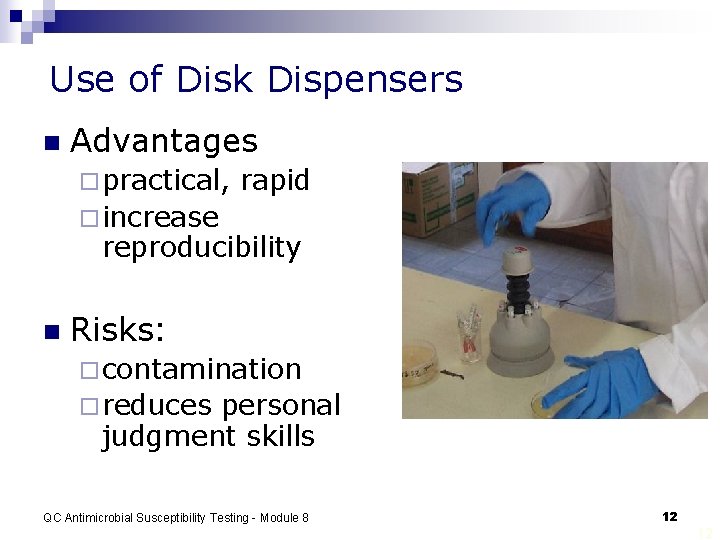 Use of Disk Dispensers

Advantages
practical, rapid
increase reproducibility

Risks:
contamination
reduces personal judgment skills

QC Antimicrobial Susceptibility Testing - Module 8

12